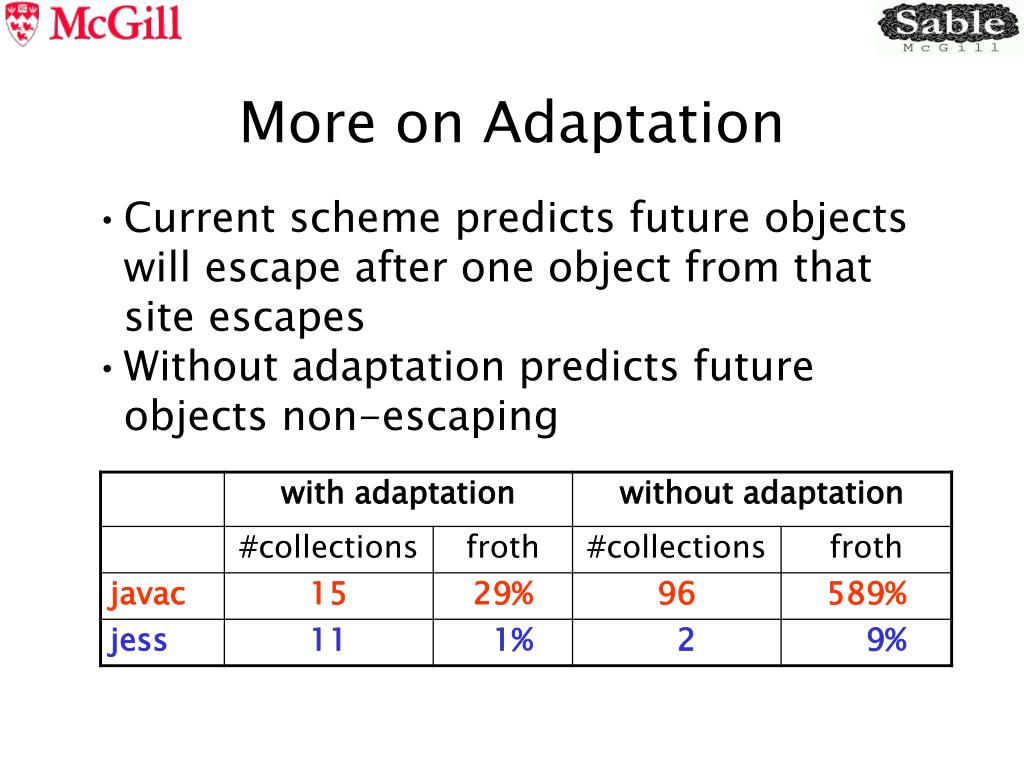 McGill

Sable
McGill

More on Adaptation

• Current scheme predicts future objects will escape after one object from that site escapes
• Without adaptation predicts future objects non-escaping

| | with adaptation | | without adaptation | |
|---|---|---|---|---|
| | #collections | froth | #collections | froth |
| javac | 15 | 29% | 96 | 589% |
| jess | 11 | 1% | 2 | 9% |